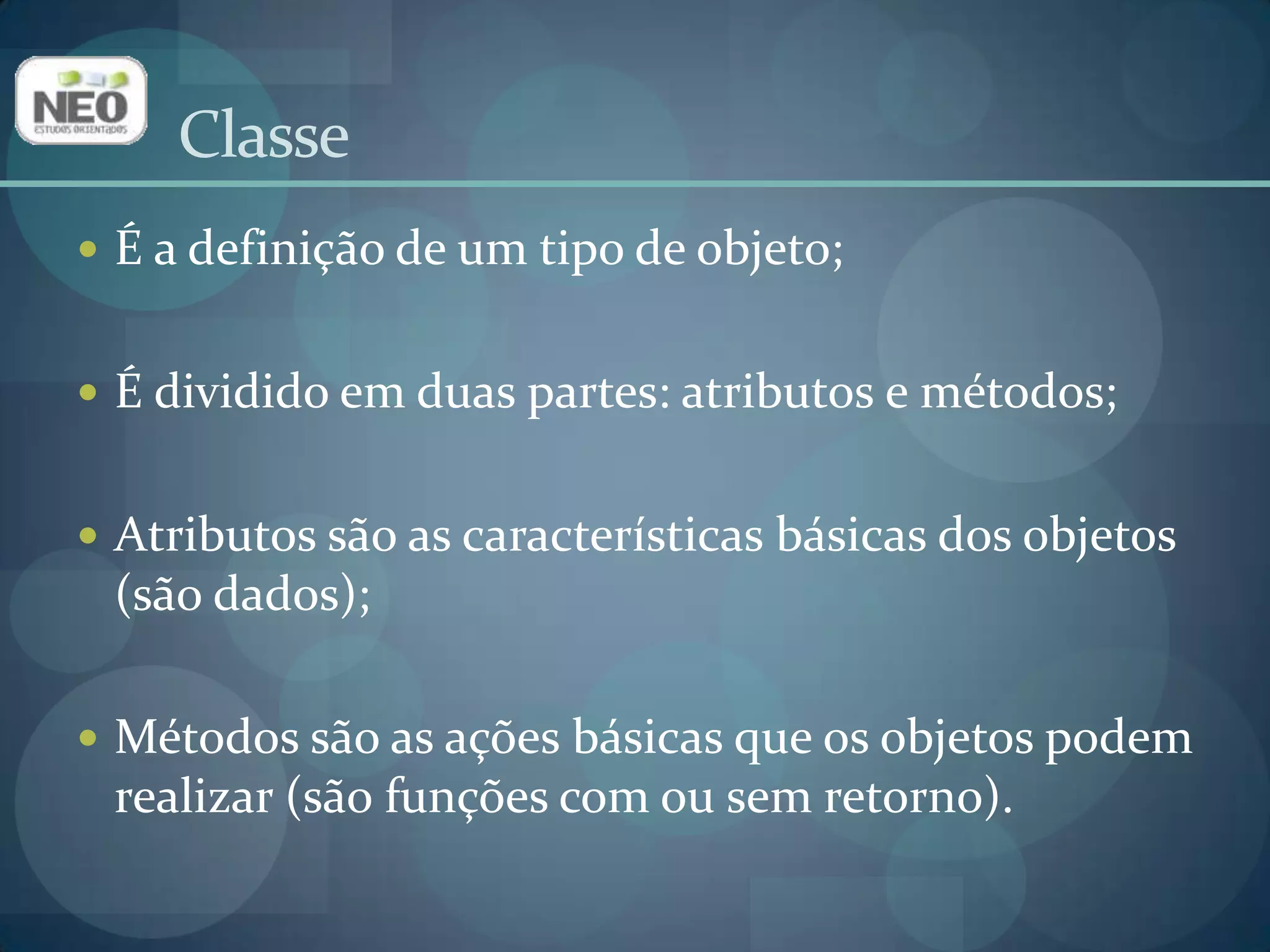 NEO
ESTUDOS ORIENTADOS

Classe

• É a definição de um tipo de objeto;

• É dividido em duas partes: atributos e métodos;

• Atributos são as características básicas dos objetos (são dados);

• Métodos são as ações básicas que os objetos podem realizar (são funções com ou sem retorno).